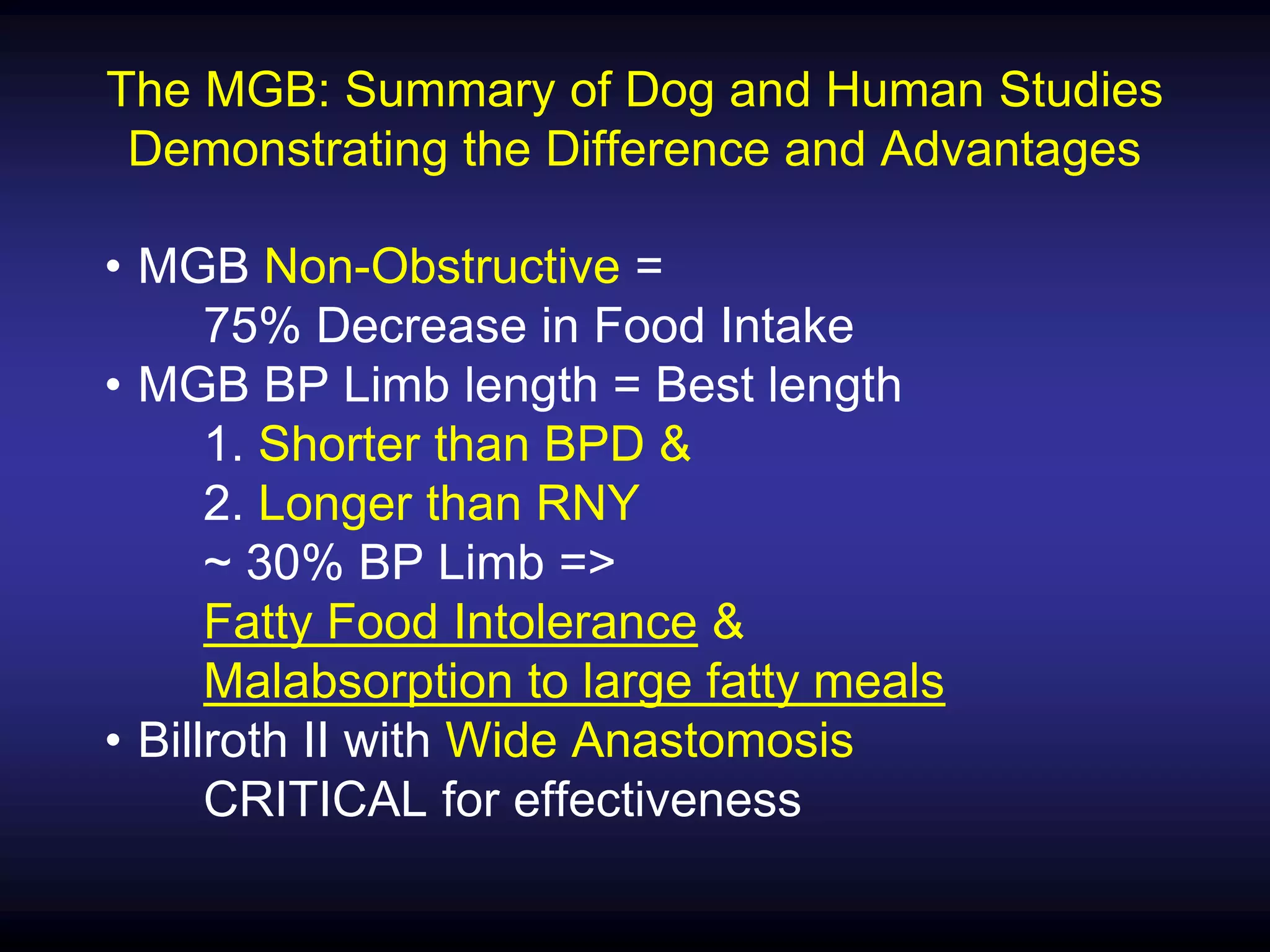 The MGB: Summary of Dog and Human Studies Demonstrating the Difference and Advantages

• MGB Non-Obstructive =
75% Decrease in Food Intake
• MGB BP Limb length = Best length
1. Shorter than BPD &
2. Longer than RNY
~ 30% BP Limb =>
Fatty Food Intolerance &
Malabsorption to large fatty meals
• Billroth II with Wide Anastomosis
CRITICAL for effectiveness